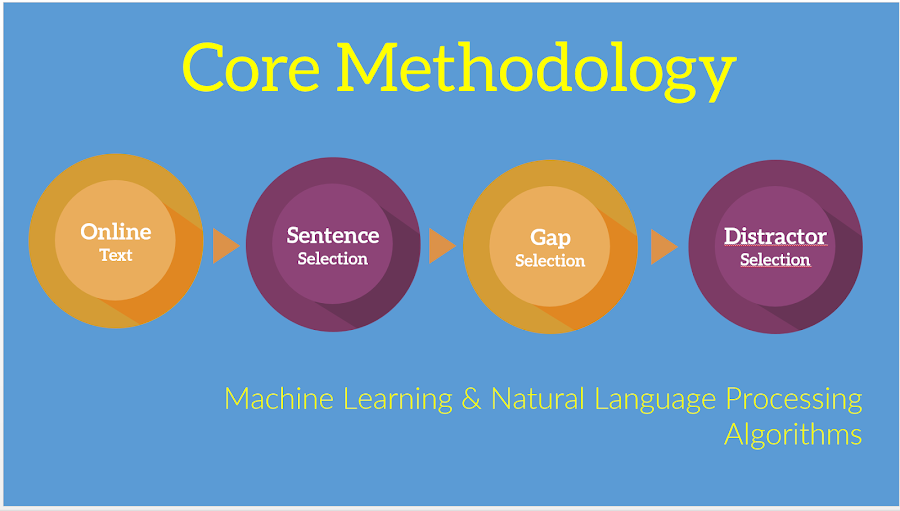 Core Methodology

Online
Text

Sentence
Selection

Gap
Selection

Distractor
Selection

Machine Learning & Natural Language Processing Algorithms